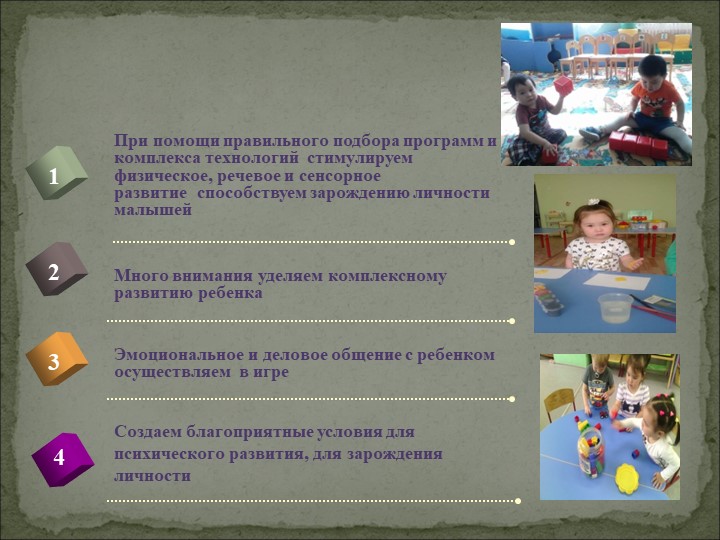 1

При помощи правильного подбора программ и комплекса технологий стимулируем физическое, речевое и сенсорное развитие способствуем зарождению личности малышей

2

Много внимания уделяем комплексному развитию ребенка

3

Эмоциональное и деловое общение с ребенком осуществляем в игре

4

Создаем благоприятные условия для психического развития, для зарождения личности